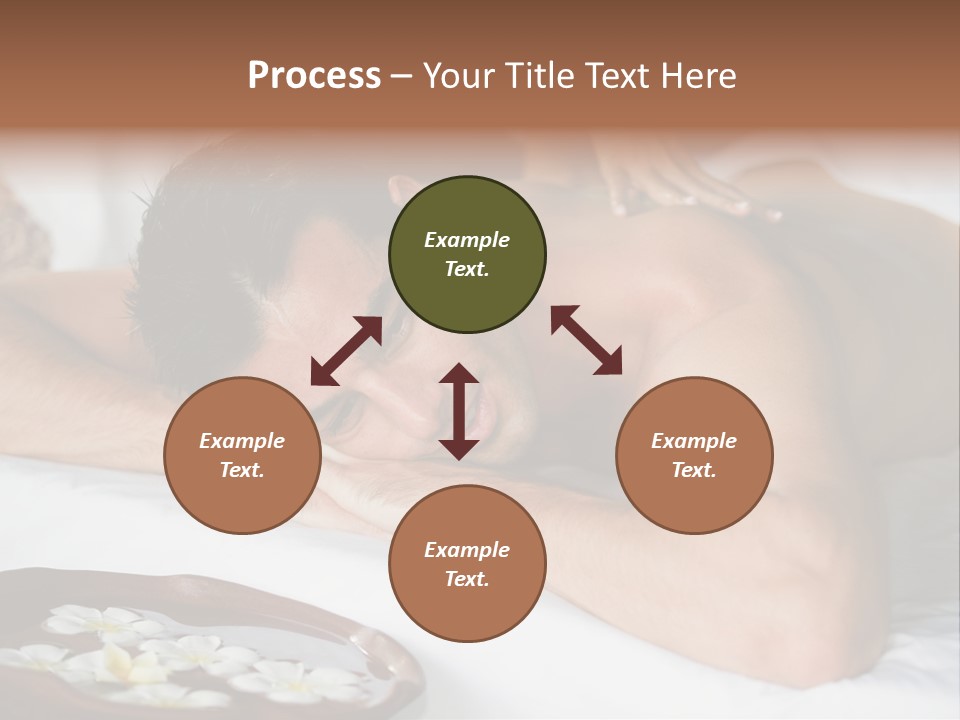 Process – Your Title Text Here

Example Text.

Example Text.

Example Text.

Example Text.